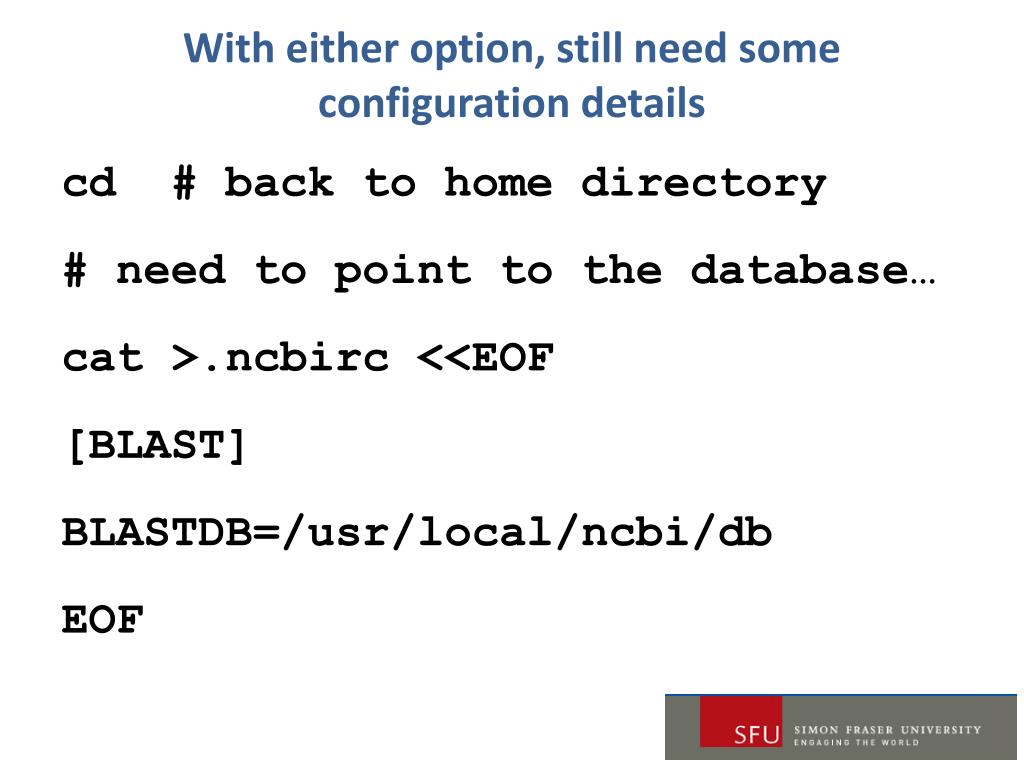 With either option, still need some configuration details

cd  # back to home directory

# need to point to the database…

cat >.ncbirc <<EOF

[BLAST]

BLASTDB=/usr/local/ncbi/db

EOF

SFU SIMON FRASER UNIVERSITY
ENGAGING THE WORLD